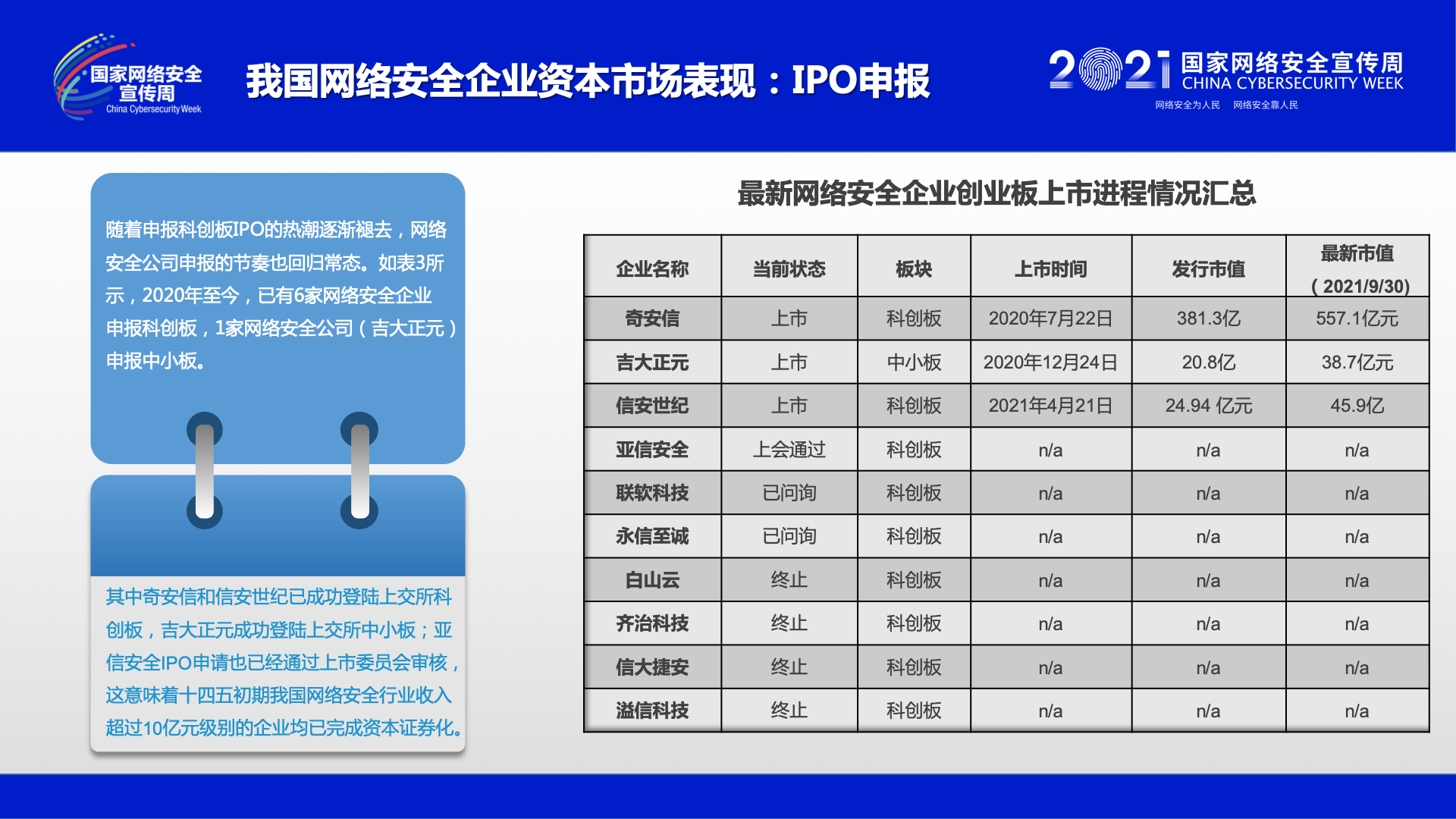 国家网络安全宣传周
China Cybersecurity Week

我国网络安全企业资本市场表现：IPO申报

2021 国家网络安全宣传周
CHINA CYBERSECURITY WEEK
网络安全为人民 网络安全靠人民

随着申报科创板IPO的热潮逐渐褪去，网络安全公司申报的节奏也回归常态。如表3所示，2020年至今，已有6家网络安全企业申报科创板，1家网络安全公司（吉大正元）申报中小板。

其中奇安信和信安世纪已成功登陆上交所科创板，吉大正元成功登陆上交所中小板；亚信安全IPO申请也已经通过上市委员会审核，这意味着十四五初期我国网络安全行业收入超过10亿元级别的企业均已完成资本证券化。

最新网络安全企业创业板上市进程情况汇总

| 企业名称 | 当前状态 | 板块 | 上市时间 | 发行市值 | 最新市值（2021/9/30） |
|---|---|---|---|---|---|
| 奇安信 | 上市 | 科创板 | 2020年7月22日 | 381.3亿 | 557.1亿元 |
| 吉大正元 | 上市 | 中小板 | 2020年12月24日 | 20.8亿 | 38.7亿元 |
| 信安世纪 | 上市 | 科创板 | 2021年4月21日 | 24.94 亿元 | 45.9亿 |
| 亚信安全 | 上会通过 | 科创板 | n/a | n/a | n/a |
| 联软科技 | 已问询 | 科创板 | n/a | n/a | n/a |
| 永信至诚 | 已问询 | 科创板 | n/a | n/a | n/a |
| 白山云 | 终止 | 科创板 | n/a | n/a | n/a |
| 齐治科技 | 终止 | 科创板 | n/a | n/a | n/a |
| 信大捷安 | 终止 | 科创板 | n/a | n/a | n/a |
| 溢信科技 | 终止 | 科创板 | n/a | n/a | n/a |